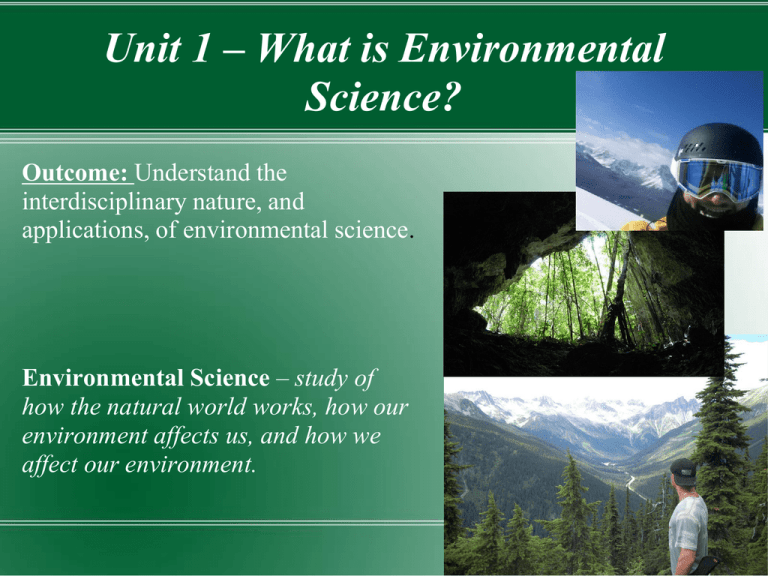 Unit 1 – What is Environmental Science?

Outcome: Understand the interdisciplinary nature, and applications, of environmental science.

Environmental Science – study of how the natural world works, how our environment affects us, and how we affect our environment.